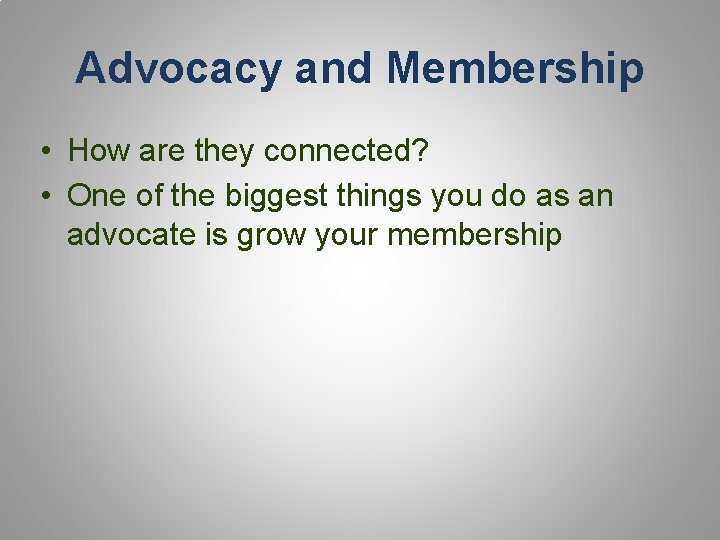 Advocacy and Membership

• How are they connected?
• One of the biggest things you do as an advocate is grow your membership